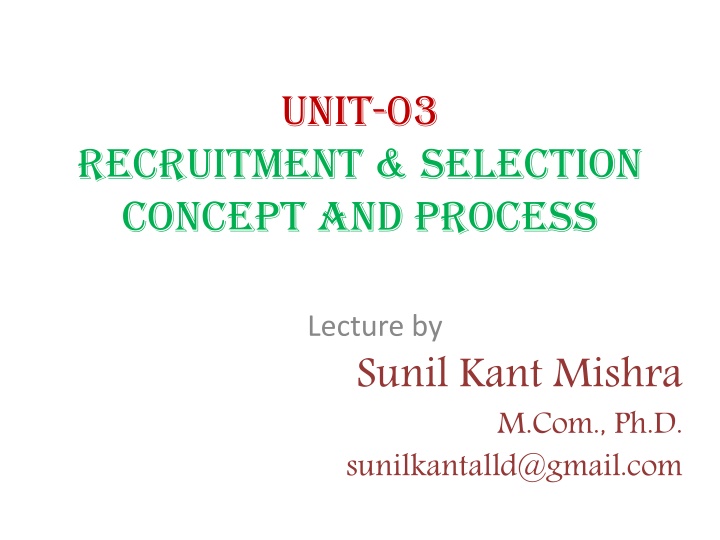 UNIT-03
RECRUITMENT & SELECTION CONCEPT AND PROCESS

Lecture by
Sunil Kant Mishra
M.Com., Ph.D.
sunilkantalld@gmail.com